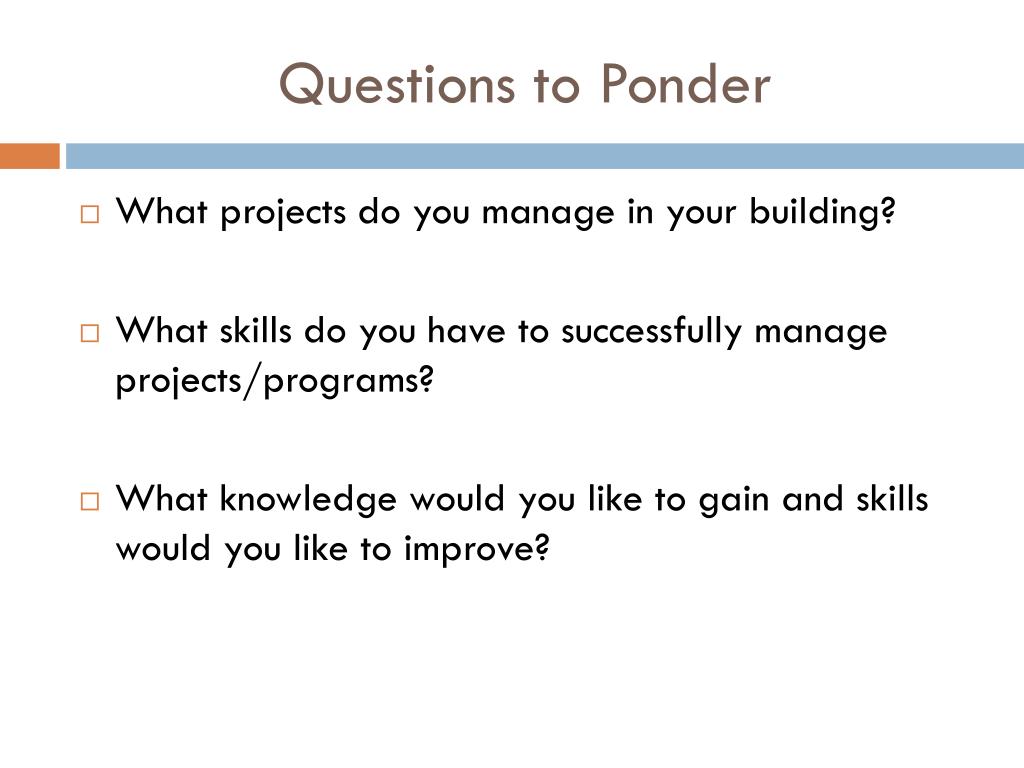 Questions to Ponder

□ What projects do you manage in your building?

□ What skills do you have to successfully manage projects/programs?

□ What knowledge would you like to gain and skills would you like to improve?